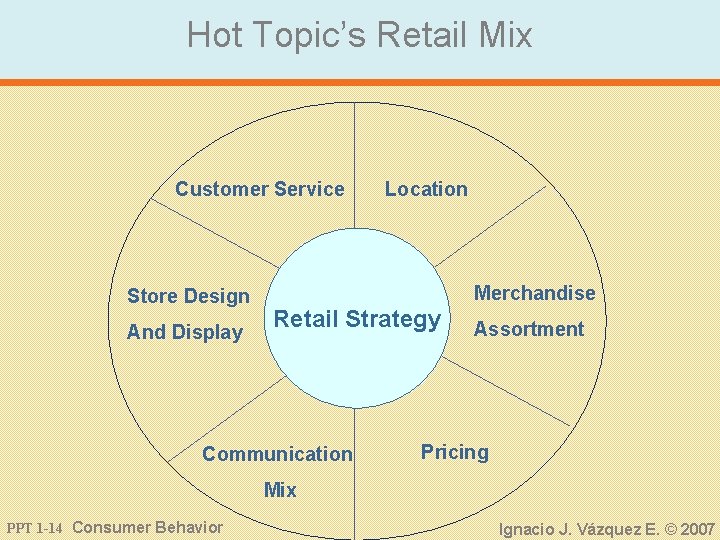 Hot Topic's Retail Mix

Customer Service

Location

Store Design And Display

Retail Strategy

Merchandise Assortment

Communication Mix

Pricing

PPT 1-14 Consumer Behavior

Ignacio J. Vázquez E. © 2007